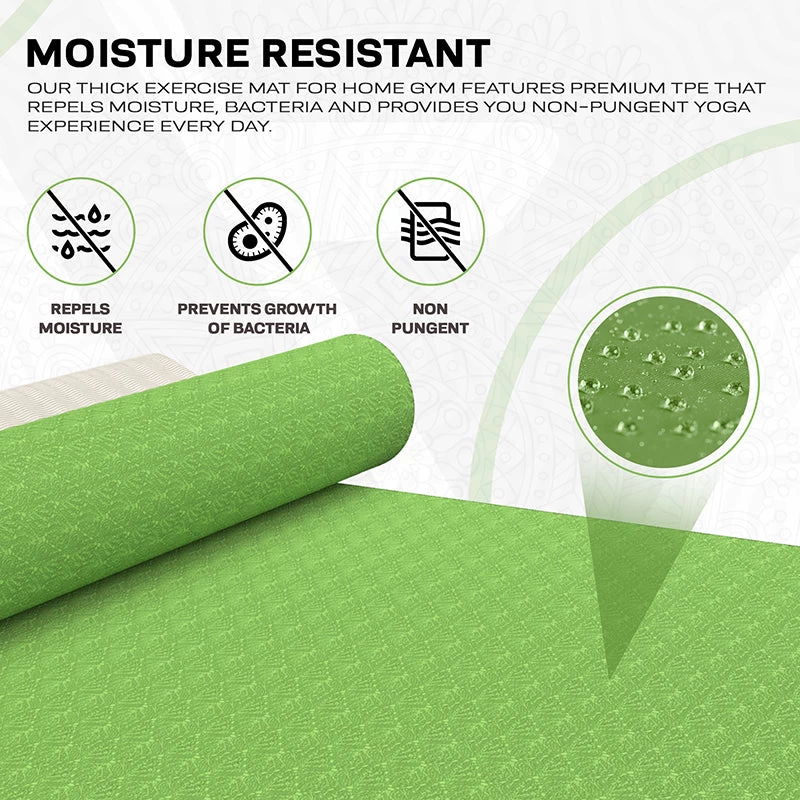 MOISTURE RESISTANT

OUR THICK EXERCISE MAT FOR HOME GYM FEATURES PREMIUM TPE THAT REPELS MOISTURE, BACTERIA AND PROVIDES YOU NON-PUNGENT YOGA EXPERIENCE EVERY DAY.

REPELS MOISTURE

PREVENTS GROWTH OF BACTERIA

NON PUNGENT